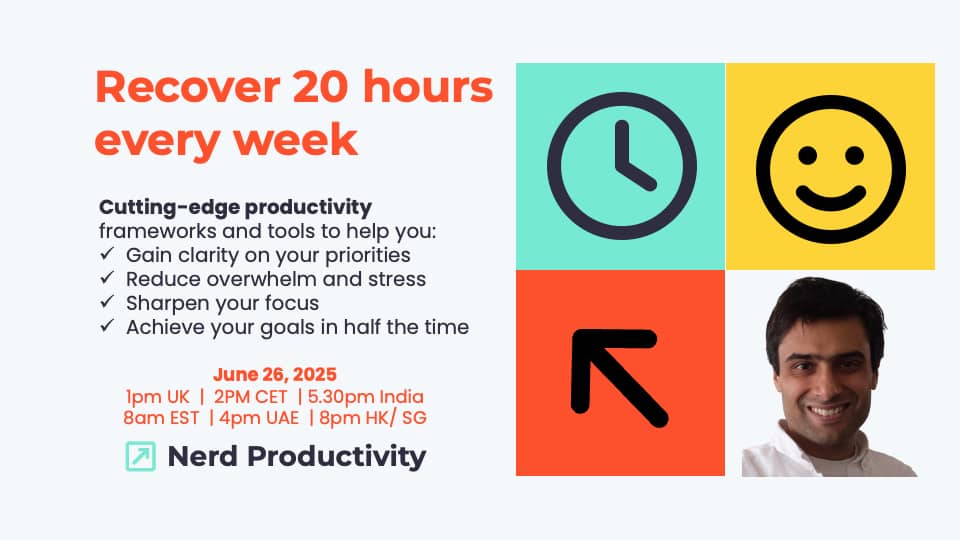 Recover 20 hours every week

**Cutting-edge productivity** frameworks and tools to help you:
✓ Gain clarity on your priorities
✓ Reduce overwhelm and stress
✓ Sharpen your focus
✓ Achieve your goals in half the time

June 26, 2025
1pm UK | 2PM CET | 5.30pm India
8am EST | 4pm UAE | 8pm HK/ SG

Nerd Productivity